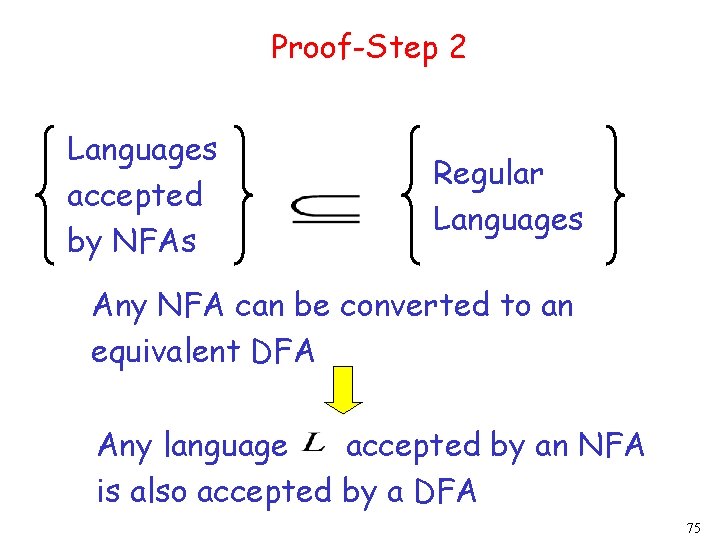 Proof-Step 2

$\left\{ \begin{array}{l} \text{Languages} \\ \text{accepted} \\ \text{by NFAs} \end{array} \right\} \subseteq \left\{ \begin{array}{l} \text{Regular} \\ \text{Languages} \end{array} \right\}$

Any NFA can be converted to an equivalent DFA

Any language $L$ accepted by an NFA is also accepted by a DFA

75